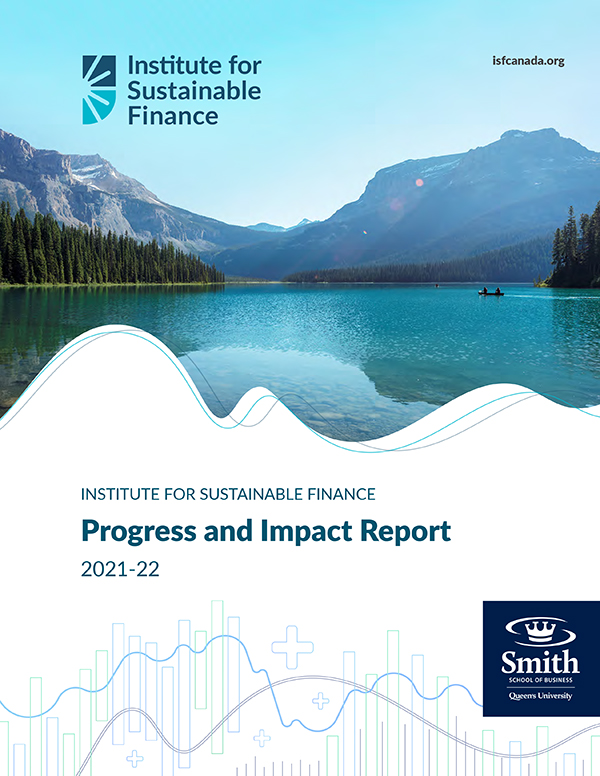 Institute for Sustainable Finance

isfcanada.org

INSTITUTE FOR SUSTAINABLE FINANCE

Progress and Impact Report

2021-22

Smith
SCHOOL OF BUSINESS
Queen's University